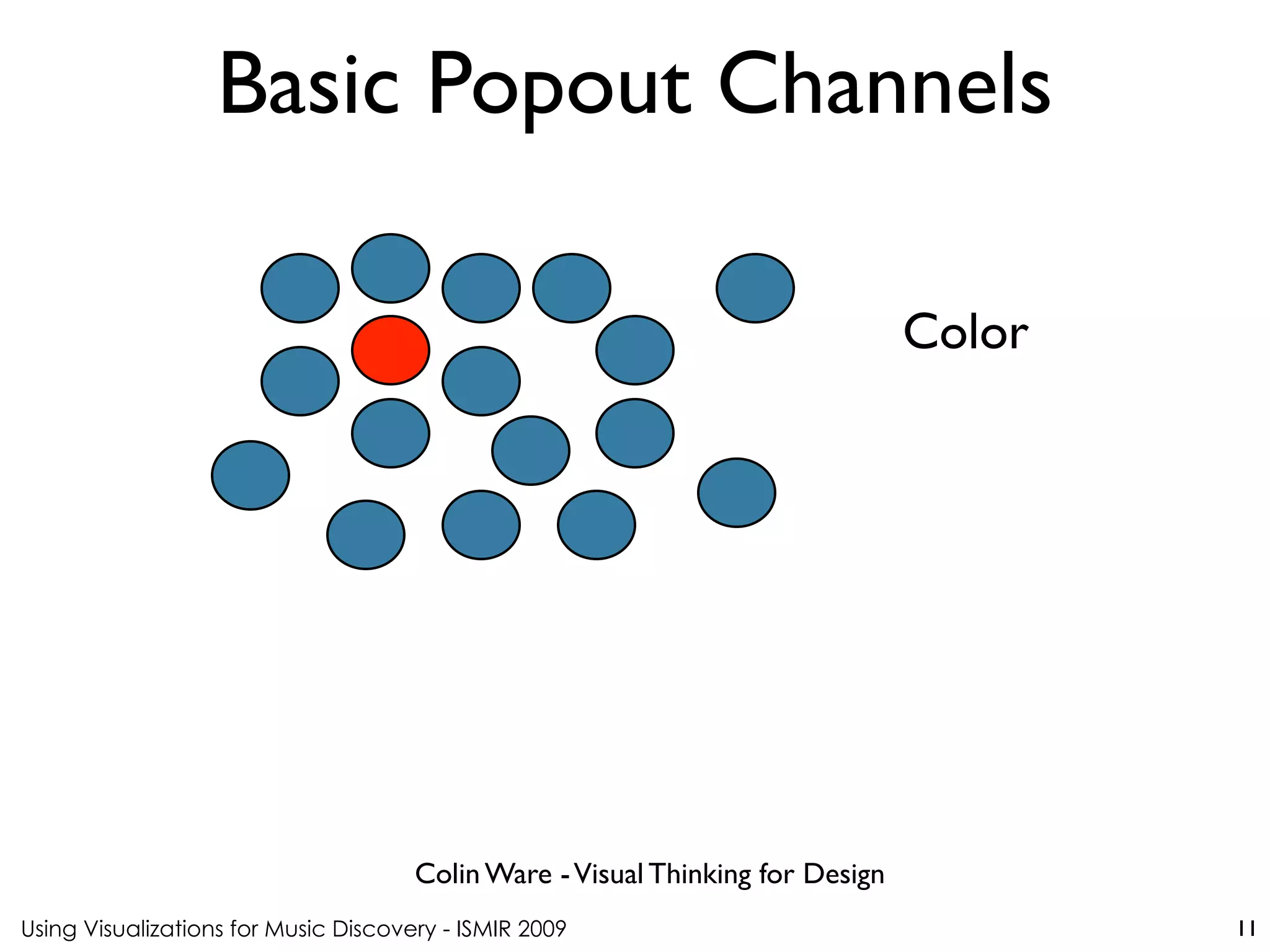 Basic Popout Channels

Color

Colin Ware - Visual Thinking for Design

Using Visualizations for Music Discovery - ISMIR 2009

11